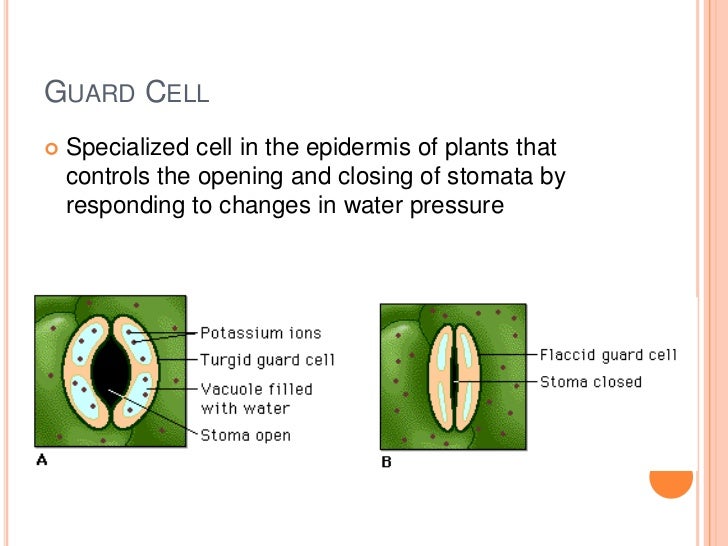 GUARD CELL

Specialized cell in the epidermis of plants that controls the opening and closing of stomata by responding to changes in water pressure

Potassium ions
Turgid guard cell
Vacuole filled with water
Stoma open

A

Flaccid guard cell
Stoma closed

B